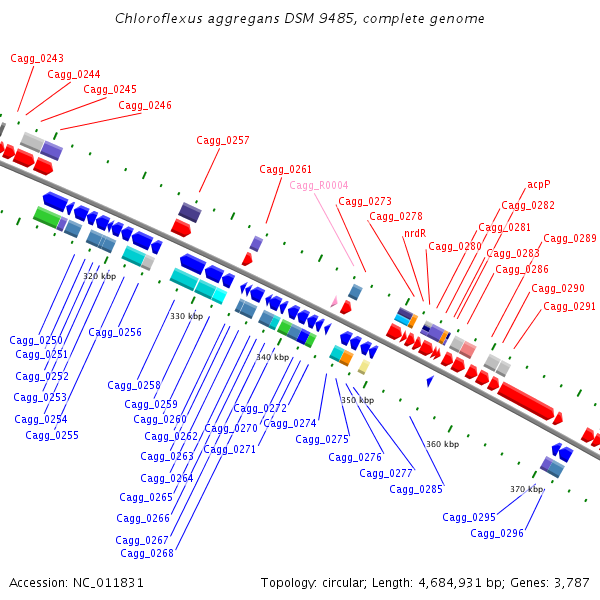 Chloroflexus aggregans DSM 9485, complete genome

Cagg_0243
Cagg_0244
Cagg_0245
Cagg_0246
Cagg_0257
Cagg_0261
Cagg_R0004
Cagg_0273
Cagg_0278
nrdR
Cagg_0280
acpP
Cagg_0282
Cagg_0281
Cagg_0283
Cagg_0289
Cagg_0286
Cagg_0290
Cagg_0291

320 kbp
330 kbp
340 kbp
350 kbp
360 kbp
370 kbp

Cagg_0250
Cagg_0251
Cagg_0252
Cagg_0253
Cagg_0254
Cagg_0255
Cagg_0256
Cagg_0258
Cagg_0259
Cagg_0260
Cagg_0262
Cagg_0263
Cagg_0264
Cagg_0265
Cagg_0266
Cagg_0267
Cagg_0268
Cagg_0270
Cagg_0271
Cagg_0272
Cagg_0274
Cagg_0275
Cagg_0276
Cagg_0277
Cagg_0285
Cagg_0295
Cagg_0296

Accession: NC_011831
Topology: circular; Length: 4,684,931 bp; Genes: 3,787